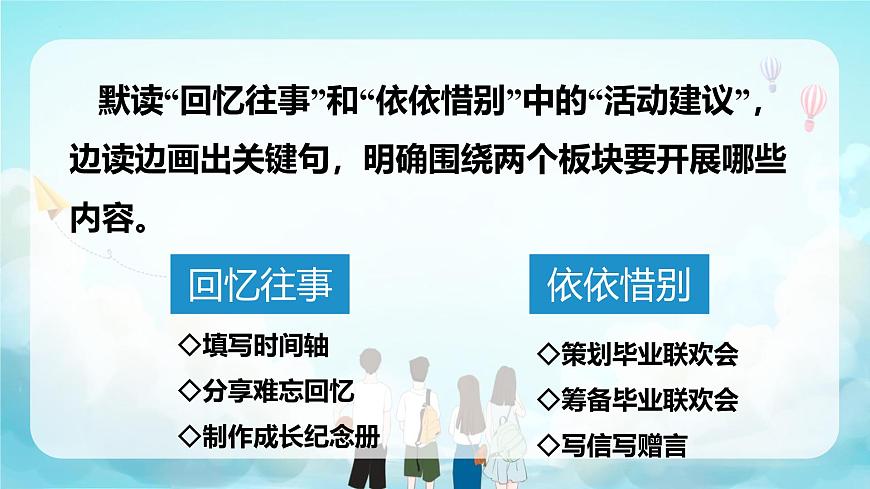 默读“回忆往事”和“依依惜别”中的“活动建议”，边读边画出关键句，明确围绕两个板块要开展哪些内容。

回忆往事

◇填写时间轴

◇分享难忘回忆

◇制作成长纪念册

依依惜别

◇策划毕业联欢会

◇筹备毕业联欢会

◇写信写赠言